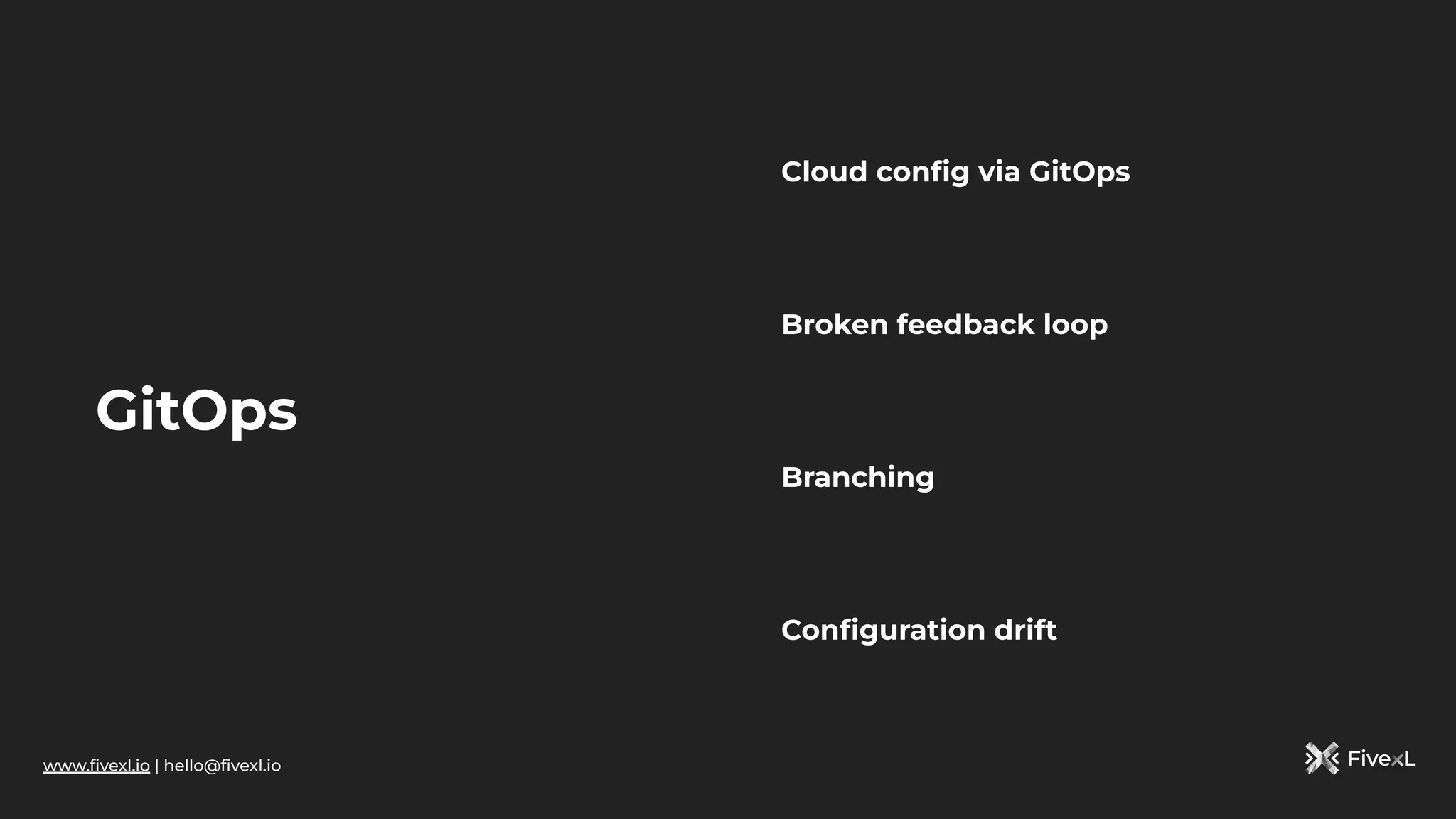 GitOps

Cloud config via GitOps

Broken feedback loop

Branching

Configuration drift

www.fivexl.io | hello@fivexl.io

FivexL